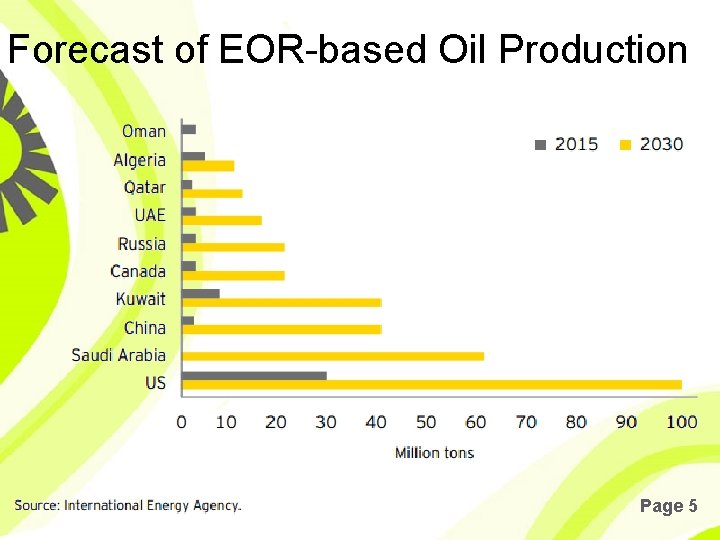 Forecast of EOR-based Oil Production

Oman
Algeria
Qatar
UAE
Russia
Canada
Kuwait
China
Saudi Arabia
US

2015 2030

0 10 20 30 40 50 60 70 80 90 100

Million tons

Source: International Energy Agency.

Page 5